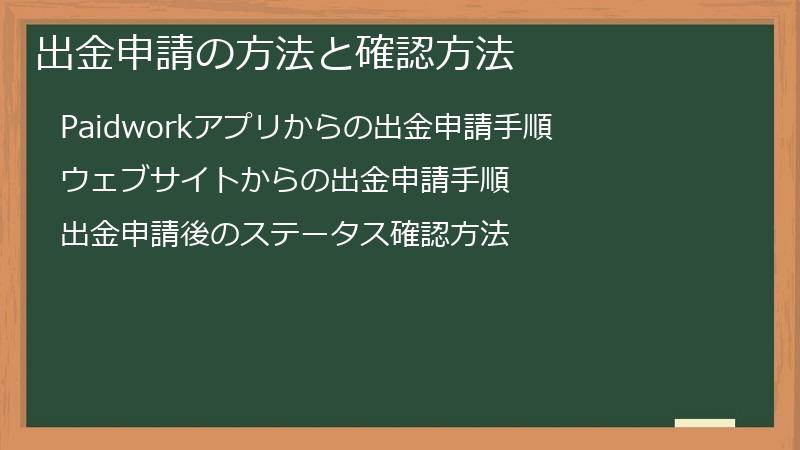 出金申請の方法と確認方法

Paidworkアプリからの出金申請手順

ウェブサイトからの出金申請手順

出金申請後のステータス確認方法